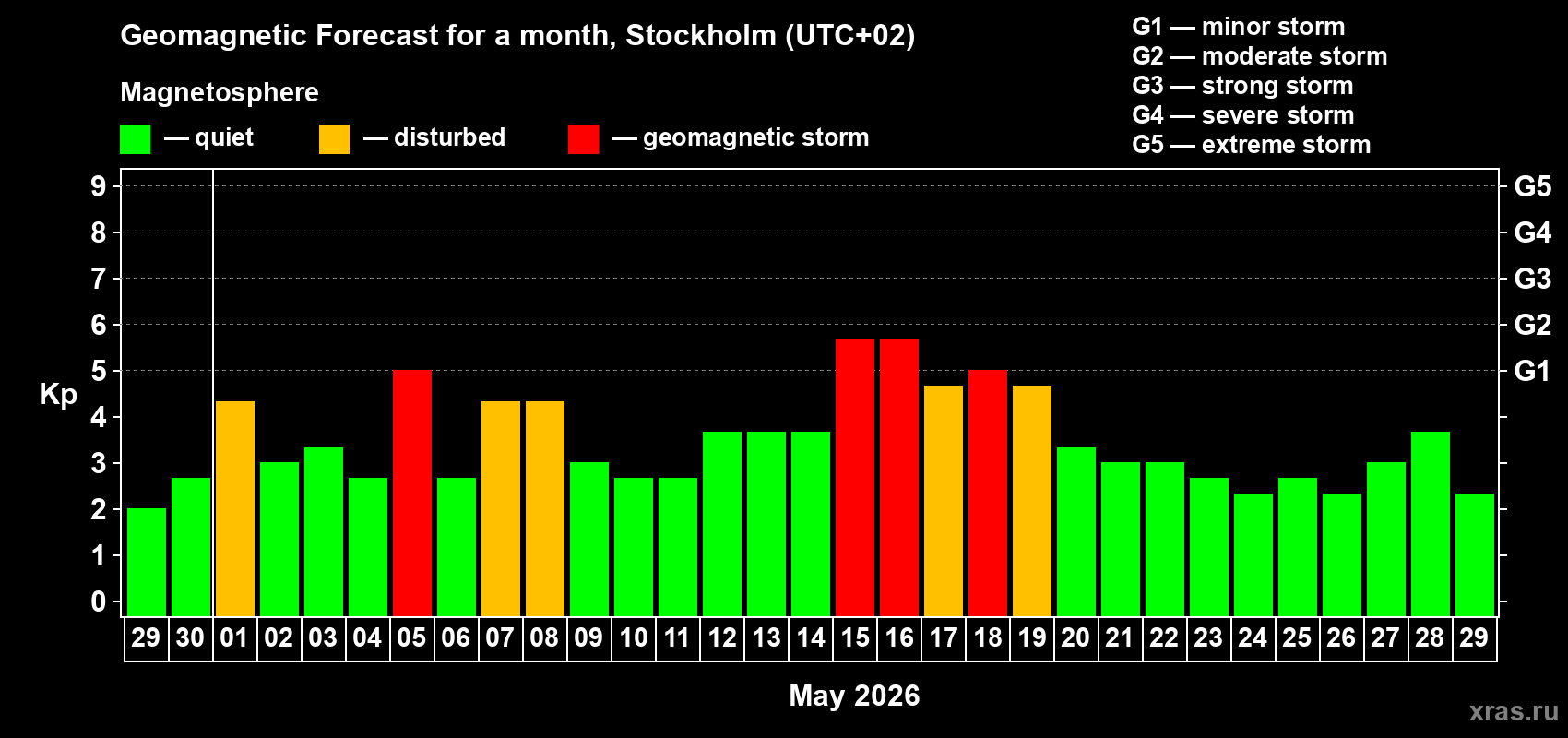 Geomagnetic Forecast for a month, Stockholm (UTC+02)

Magnetosphere

— quiet — disturbed — geomagnetic storm

G1 — minor storm
G2 — moderate storm
G3 — strong storm
G4 — severe storm
G5 — extreme storm

Kp

9
8
7
6
5
4
3
2
1
0

G5
G4
G3
G2
G1

29 30 01 02 03 04 05 06 07 08 09 10 11 12 13 14 15 16 17 18 19 20 21 22 23 24 25 26 27 28 29

May 2026

xras.ru